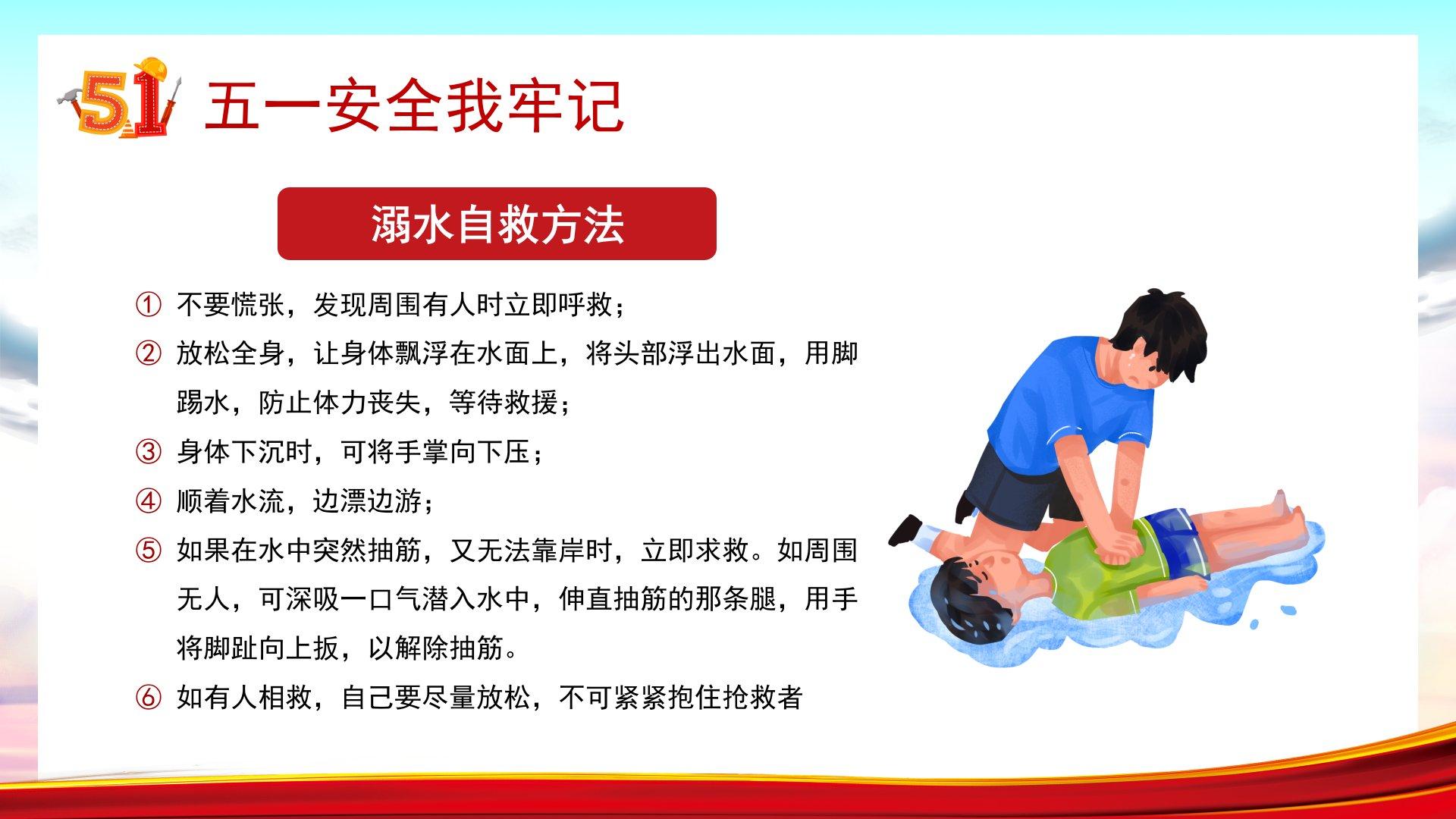 51 五一安全我牢记

溺水自救方法

① 不要慌张，发现周围有人时立即呼救；

② 放松全身，让身体飘浮在水面上，将头部浮出水面，用脚踢水，防止体力丧失，等待救援；

③ 身体下沉时，可将手掌向下压；

④ 顺着水流，边漂边游；

⑤ 如果在水中突然抽筋，又无法靠岸时，立即求救。如周围无人，可深吸一口气潜入水中，伸直抽筋的那条腿，用手将脚趾向上扳，以解除抽筋。

⑥ 如有人相救，自己要尽量放松，不可紧紧抱住抢救者